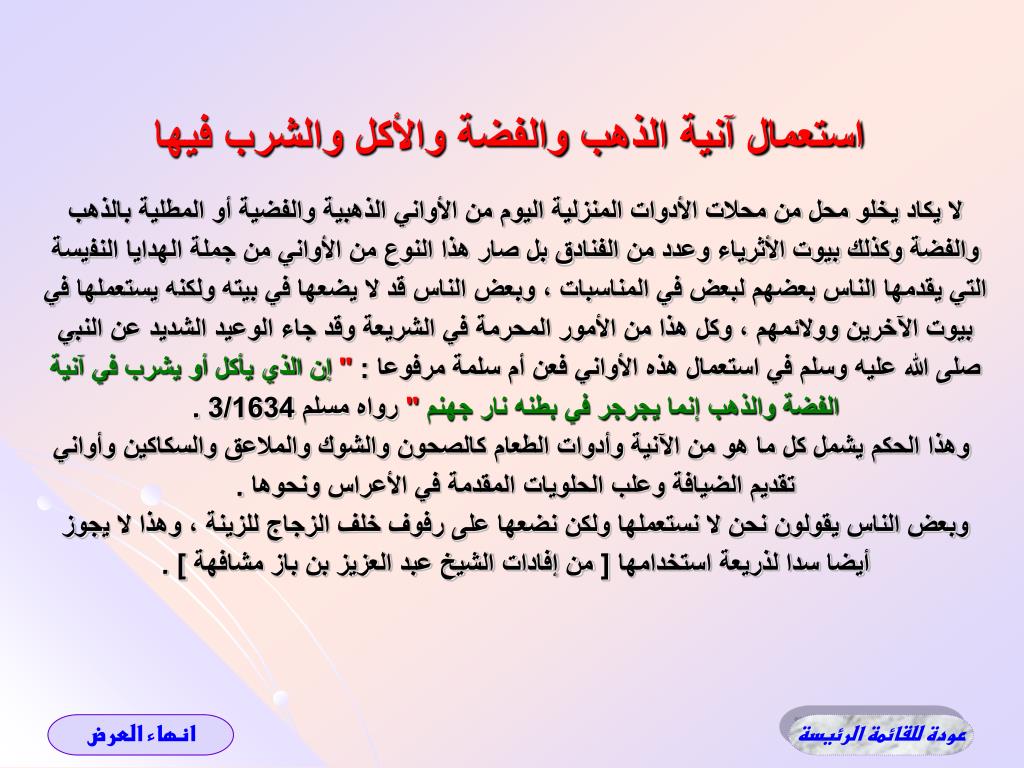 استعمال آنية الذهب والفضة والأكل والشرب فيها

لا يكاد يخلو محل من محلات الأدوات المنزلية اليوم من الأواني الذهبية والفضية أو المطلية بالذهب والفضة وكذلك بيوت الأثرياء وعدد من الفنادق بل صار هذا النوع من الأواني من جملة الهدايا النفيسة التي يقدمها الناس بعضهم لبعض في المناسبات ، وبعض الناس قد لا يضعها في بيته ولكنه يستعملها في بيوت الآخرين وولائمهم ، وكل هذا من الأمور المحرمة في الشريعة وقد جاء الوعيد الشديد عن النبي صلى الله عليه وسلم في استعمال هذه الأواني فعن أم سلمة مرفوعا : " إن الذي يأكل أو يشرب في آنية الفضة والذهب إنما يجرجر في بطنه نار جهنم " رواه مسلم 3/1634 .
وهذا الحكم يشمل كل ما هو من الآنية وأدوات الطعام كالصحون والشوك والملاعق والسكاكين وأواني تقديم الضيافة وعلب الحلويات المقدمة في الأعراس ونحوها .
وبعض الناس يقولون نحن لا نستعملها ولكن نضعها على رفوف خلف الزجاج للزينة ، وهذا لا يجوز أيضا سدا لذريعة استخدامها [ من إفادات الشيخ عبد العزيز بن باز مشافهة ] .

عودة للقائمة الرئيسة

انهاء العرض